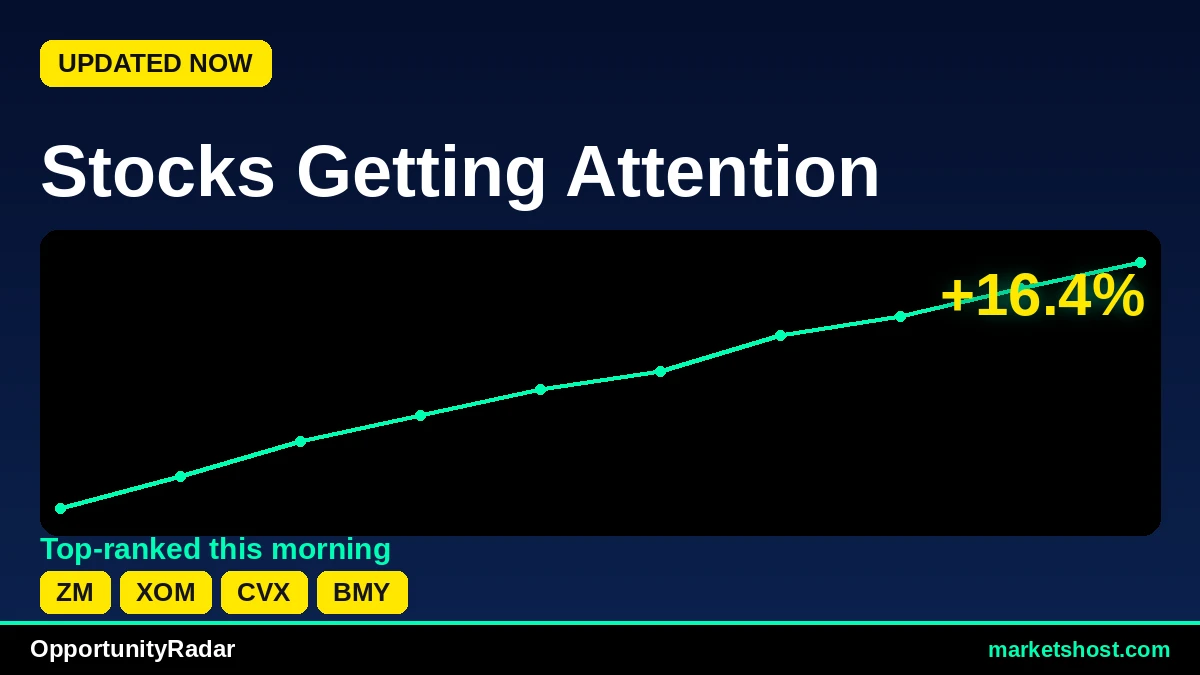 UPDATED NOW

Stocks Getting Attention

+16.4%

Top-ranked this morning

ZM XOM CVX BMY

OpportunityRadar

marketshost.com